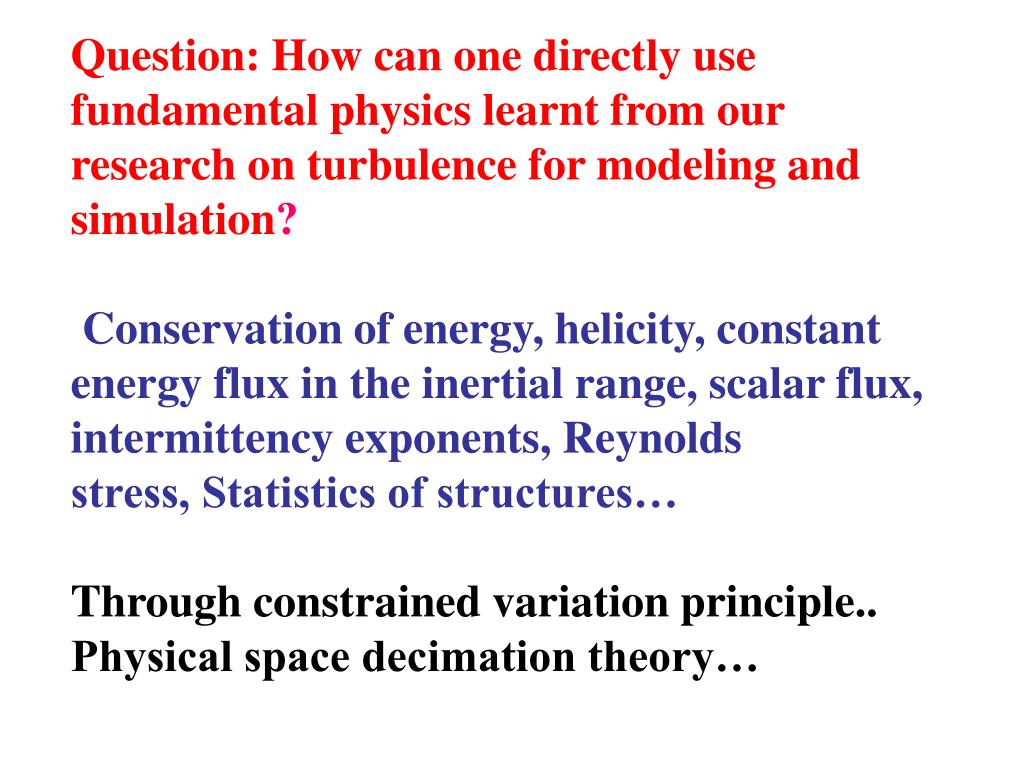 Question: How can one directly use fundamental physics learnt from our research on turbulence for modeling and simulation?

Conservation of energy, helicity, constant energy flux in the inertial range, scalar flux, intermittency exponents, Reynolds stress, Statistics of structures…

Through constrained variation principle..
Physical space decimation theory…